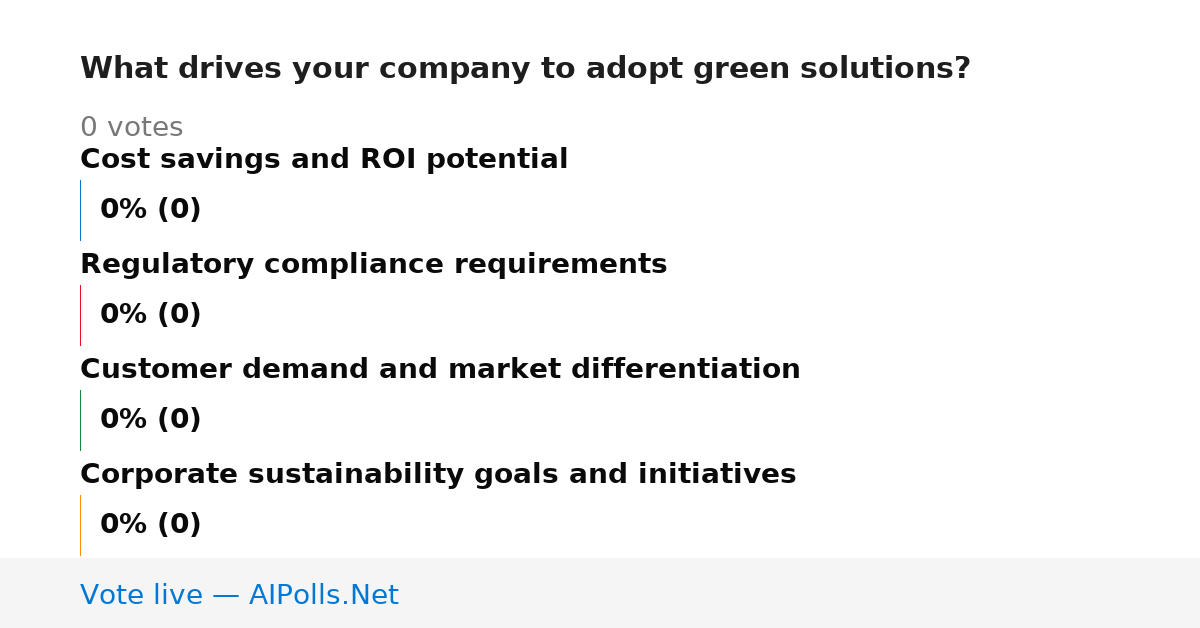 What drives your company to adopt green solutions?

0 votes

Cost savings and ROI potential

0% (0)

Regulatory compliance requirements

0% (0)

Customer demand and market differentiation

0% (0)

Corporate sustainability goals and initiatives

0% (0)

Vote live — AIPolls.Net